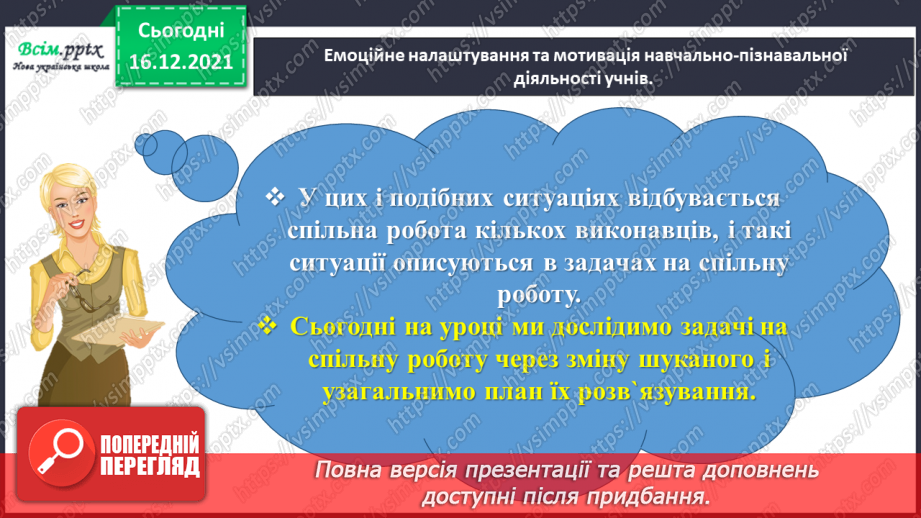 Всім.pptx
Нова українська школа

Сьогодні
16.12.2021

Емоційне налаштування та мотивація навчально-пізнавальної діяльності учнів.

❖ У цих і подібних ситуаціях відбувається спільна робота кількох виконавців, і такі ситуації описуються в задачах на спільну роботу.
❖ Сьогодні на уроці ми дослідимо задачі на спільну роботу через зміну шуканого і узагальнимо план їх розв`язування.

ПОПЕРЕДНІЙ ПЕРЕГЛЯД

Повна версія презентації та решта доповнень доступні після придбання.

https://vsimpptx.com